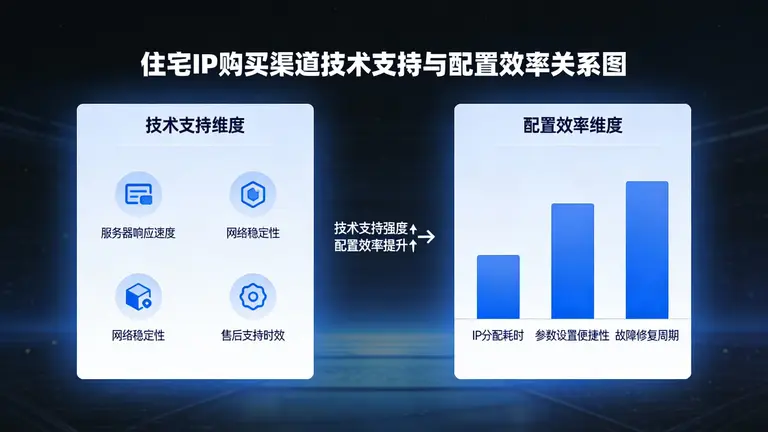 住宅IP购买渠道技术支持与配置效率关系图

技术支持维度

服务器响应速度

网络稳定性

网络稳定性

售后支持时效

技术支持强度↑
配置效率提升↑ →

配置效率维度

IP分配耗时

参数设置便捷性

故障修复周期